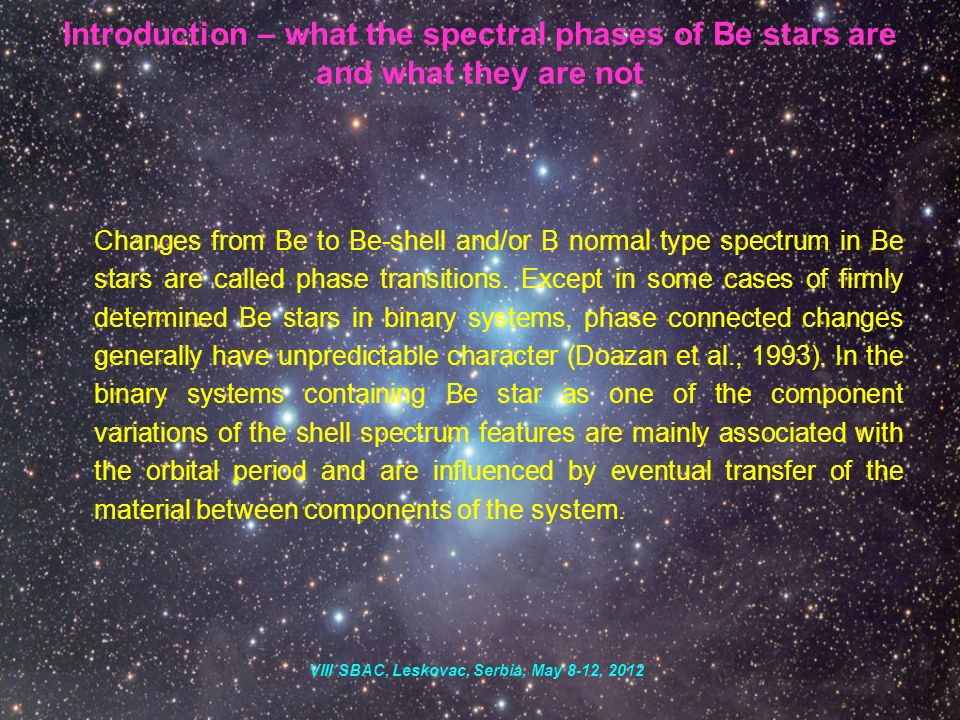 Introduction – what the spectral phases of Be stars are and what they are not

Changes from Be to Be-shell and/or B normal type spectrum in Be stars are called phase transitions. Except in some cases of firmly determined Be stars in binary systems, phase connected changes generally have unpredictable character (Doazan et al., 1993). In the binary systems containing Be star as one of the component variations of the shell spectrum features are mainly associated with the orbital period and are influenced by eventual transfer of the material between components of the system.

VIII SBAC, Leskovac, Serbia, May 8-12, 2012